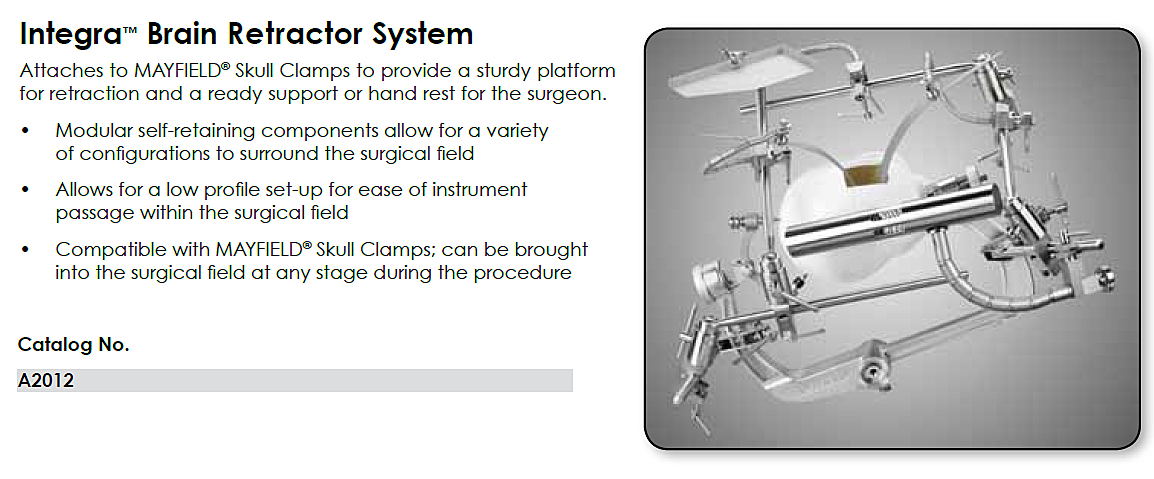 Integra™ Brain Retractor System

Attaches to MAYFIELD® Skull Clamps to provide a sturdy platform for retraction and a ready support or hand rest for the surgeon.

• Modular self-retaining components allow for a variety of configurations to surround the surgical field

• Allows for a low profile set-up for ease of instrument passage within the surgical field

• Compatible with MAYFIELD® Skull Clamps; can be brought into the surgical field at any stage during the procedure

Catalog No.

A2012